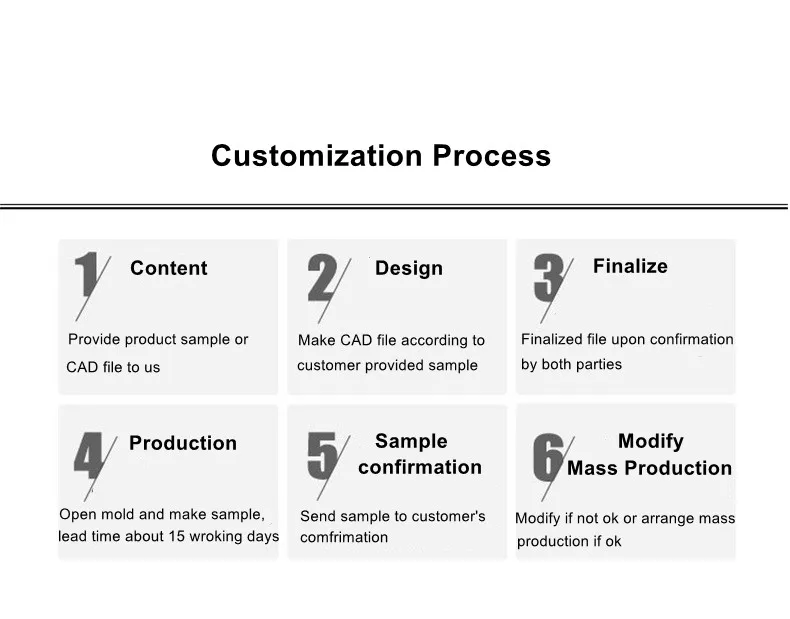 Customization Process

1 Content

Provide product sample or CAD file to us

2 Design

Make CAD file according to customer provided sample

3 Finalize

Finalized file upon confirmation by both parties

4 Production

Open mold and make sample, lead time about 15 wroking days

5 Sample confirmation

Send sample to customer's comfrimation

6 Modify Mass Production

Modify if not ok or arrange mass production if ok